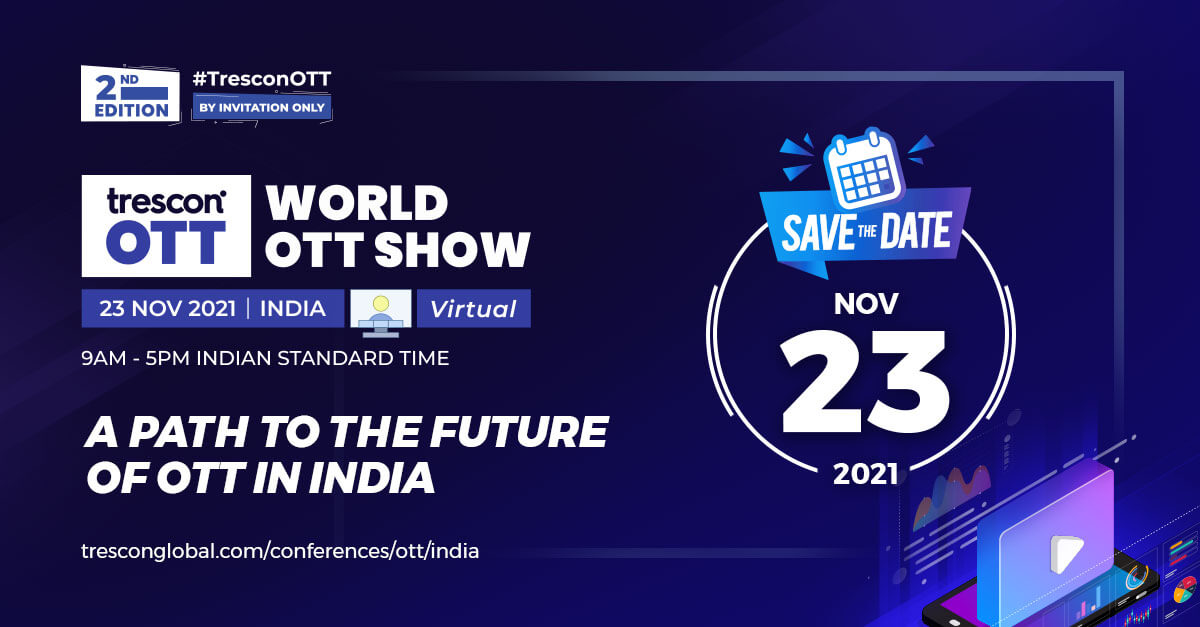 2ND EDITION

#TresconOTT
BY INVITATION ONLY

trescon OTT

WORLD OTT SHOW

23 NOV 2021 | INDIA Virtual

9AM - 5PM INDIAN STANDARD TIME

A PATH TO THE FUTURE OF OTT IN INDIA

tresconglobal.com/conferences/ott/india

SAVE THE DATE

NOV
23
2021